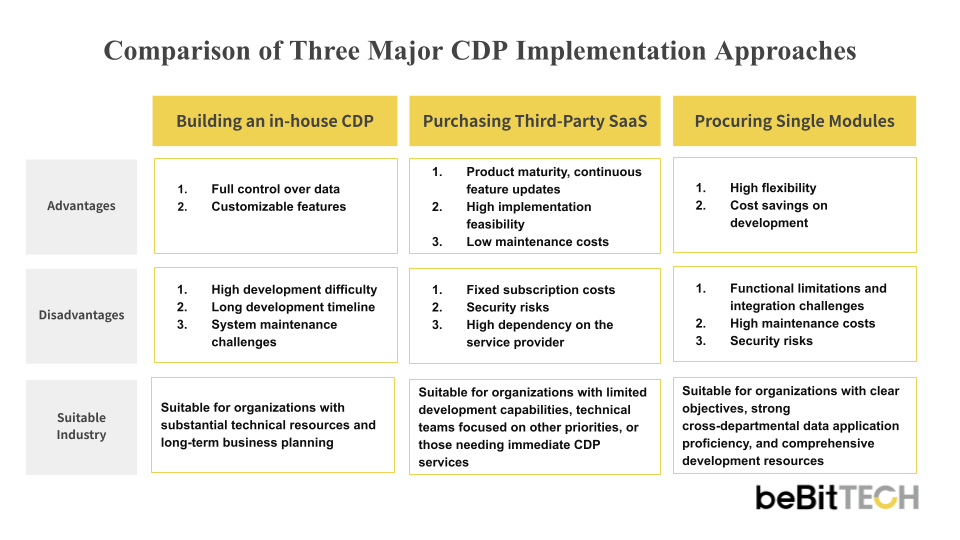 Comparison of Three Major CDP Implementation Approaches

| | Building an in-house CDP | Purchasing Third-Party SaaS | Procuring Single Modules |
|---|---|---|---|
| Advantages | 1. Full control over data 2. Customizable features | 1. Product maturity, continuous feature updates 2. High implementation feasibility 3. Low maintenance costs | 1. High flexibility 2. Cost savings on development |
| Disadvantages | 1. High development difficulty 2. Long development timeline 3. System maintenance challenges | 1. Fixed subscription costs 2. Security risks 3. High dependency on the service provider | 1. Functional limitations and integration challenges 2. High maintenance costs 3. Security risks |
| Suitable Industry | Suitable for organizations with substantial technical resources and long-term business planning | Suitable for organizations with limited development capabilities, technical teams focused on other priorities, or those needing immediate CDP services | Suitable for organizations with clear objectives, strong cross-departmental data application proficiency, and comprehensive development resources |

beBitTECH